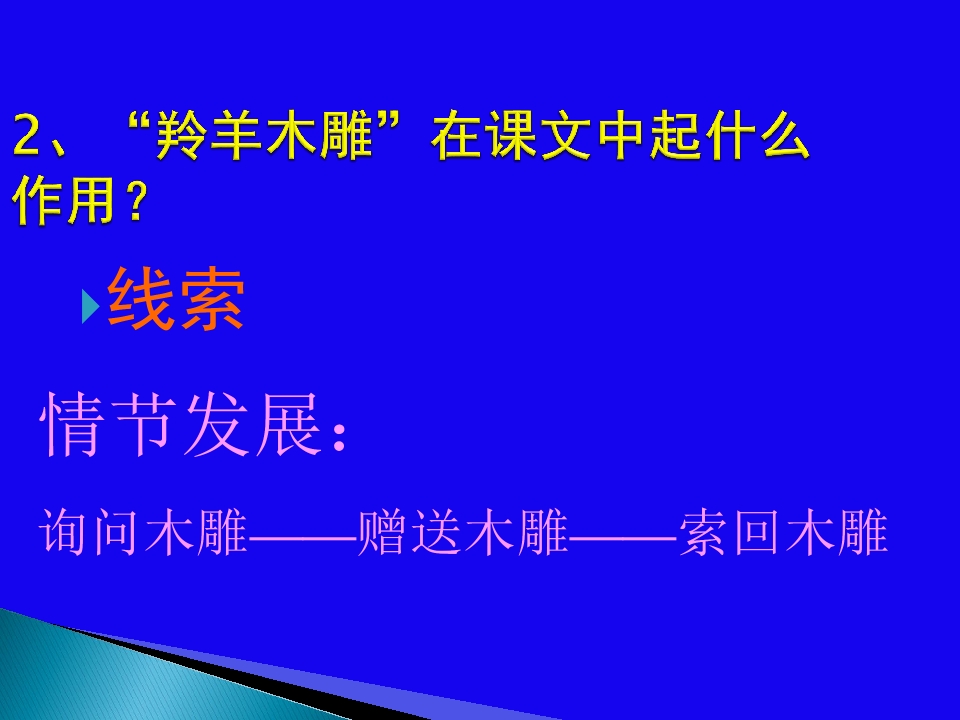 2、“羚羊木雕”在课文中起什么作用？

线索

情节发展：

询问木雕——赠送木雕——索回木雕